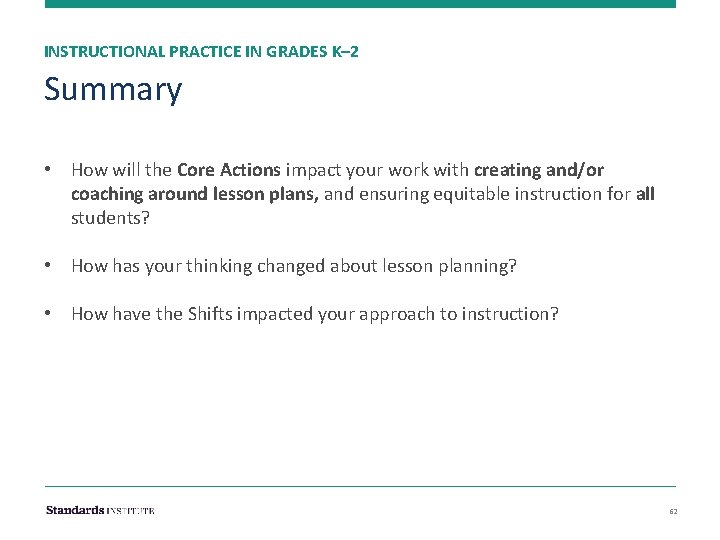 INSTRUCTIONAL PRACTICE IN GRADES K–2

Summary

• How will the Core Actions impact your work with creating and/or coaching around lesson plans, and ensuring equitable instruction for all students?

• How has your thinking changed about lesson planning?

• How have the Shifts impacted your approach to instruction?

Standards INSTITUTE

62